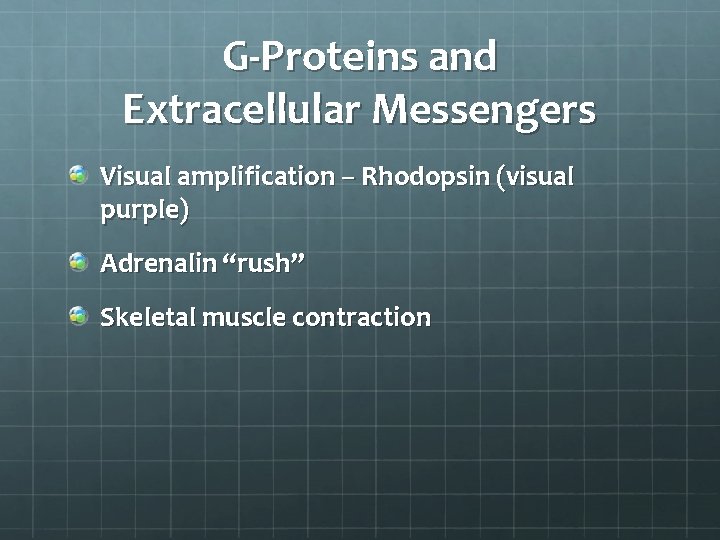 G-Proteins and Extracellular Messengers

Visual amplification – Rhodopsin (visual purple)

Adrenalin “rush”

Skeletal muscle contraction